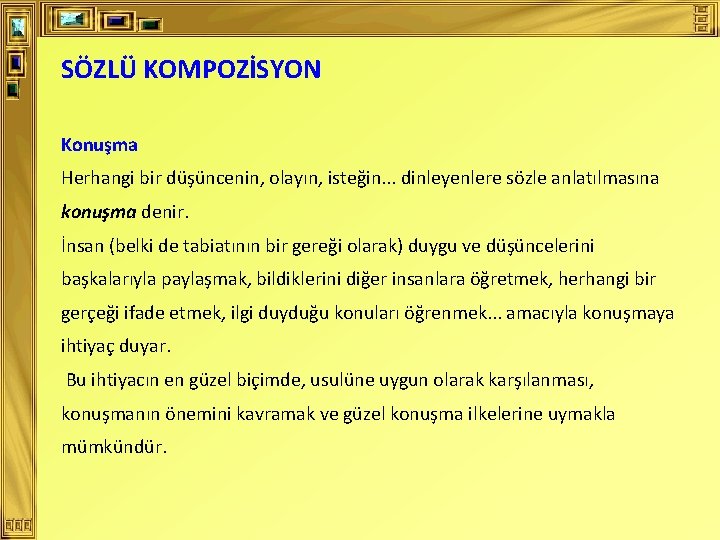 SÖZLÜ KOMPOZİSYON

Konuşma
Herhangi bir düşüncenin, olayın, isteğin... dinleyenlere sözle anlatılmasına konuşma denir.
İnsan (belki de tabiatının bir gereği olarak) duygu ve düşüncelerini başkalarıyla paylaşmak, bildiklerini diğer insanlara öğretmek, herhangi bir gerçeği ifade etmek, ilgi duyduğu konuları öğrenmek... amacıyla konuşmaya ihtiyaç duyar.
Bu ihtiyacın en güzel biçimde, usulüne uygun olarak karşılanması, konuşmanın önemini kavramak ve güzel konuşma ilkelerine uymakla mümkündür.